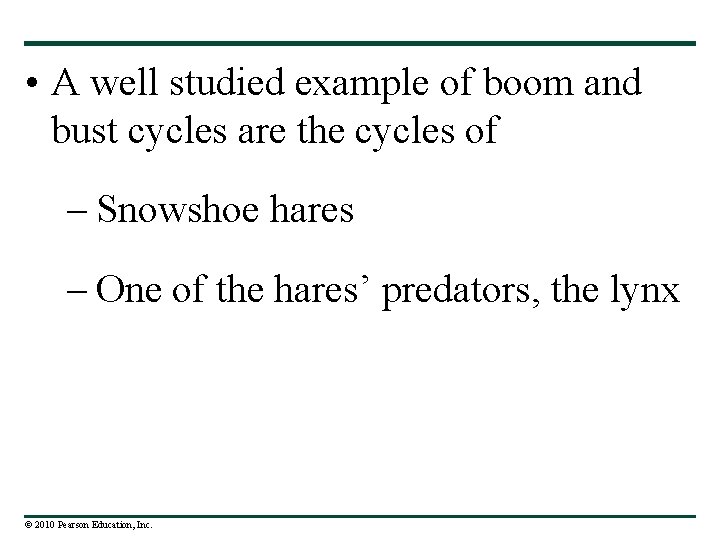 • A well studied example of boom and bust cycles are the cycles of

– Snowshoe hares

– One of the hares’ predators, the lynx

© 2010 Pearson Education, Inc.